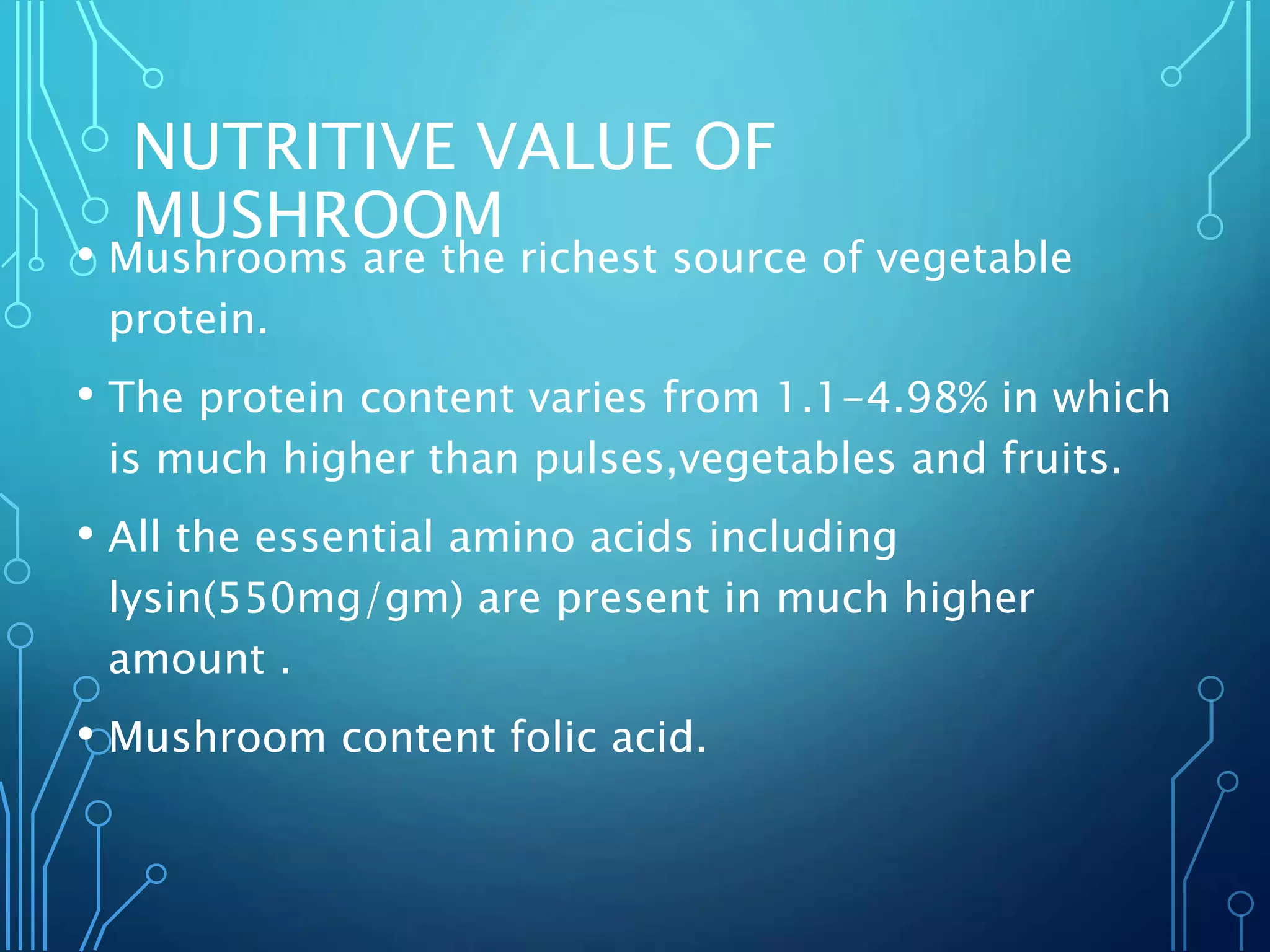 NUTRITIVE VALUE OF MUSHROOM

• Mushrooms are the richest source of vegetable protein.

• The protein content varies from 1.1-4.98% in which is much higher than pulses,vegetables and fruits.

• All the essential amino acids including lysin(550mg/gm) are present in much higher amount .

• Mushroom content folic acid.